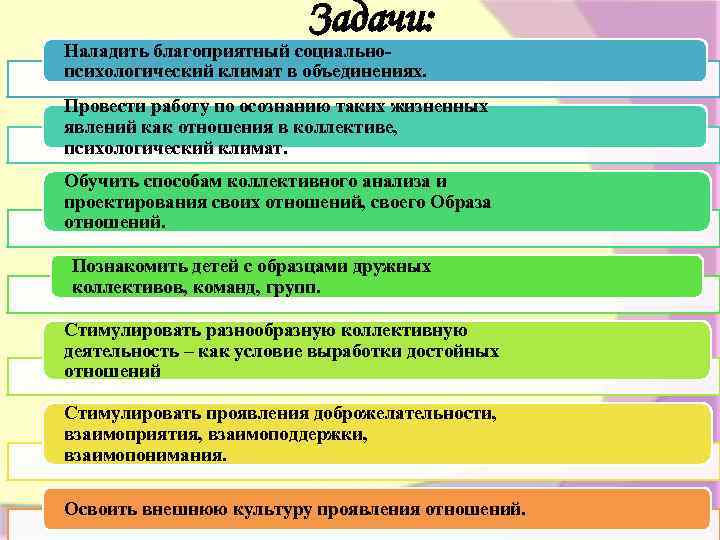 Задачи:

Наладить благоприятный социально-психологический климат в объединениях.

Провести работу по осознанию таких жизненных явлений как отношения в коллективе, психологический климат.

Обучить способам коллективного анализа и проектирования своих отношений, своего Образа отношений.

Познакомить детей с образцами дружных коллективов, команд, групп.

Стимулировать разнообразную коллективную деятельность – как условие выработки достойных отношений

Стимулировать проявления доброжелательности, взаимоприятия, взаимоподдержки, взаимопонимания.

Освоить внешнюю культуру проявления отношений.